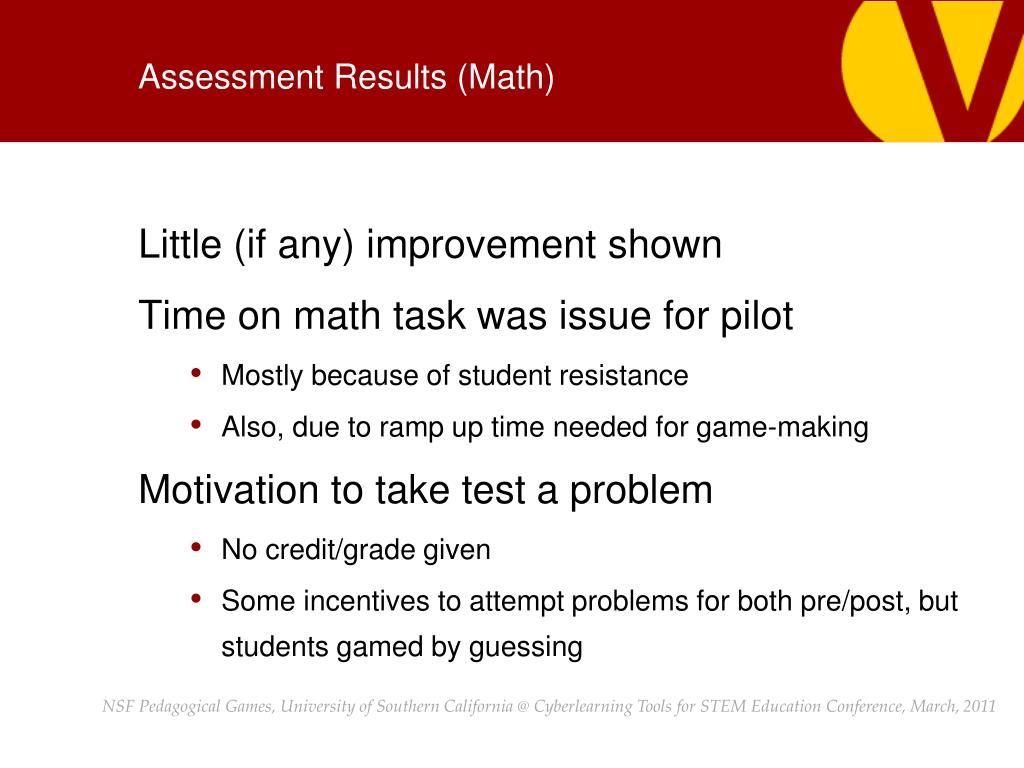 Assessment Results (Math)

Little (if any) improvement shown

Time on math task was issue for pilot

• Mostly because of student resistance

• Also, due to ramp up time needed for game-making

Motivation to take test a problem

• No credit/grade given

• Some incentives to attempt problems for both pre/post, but students gamed by guessing

NSF Pedagogical Games, University of Southern California @ Cyberlearning Tools for STEM Education Conference, March, 2011